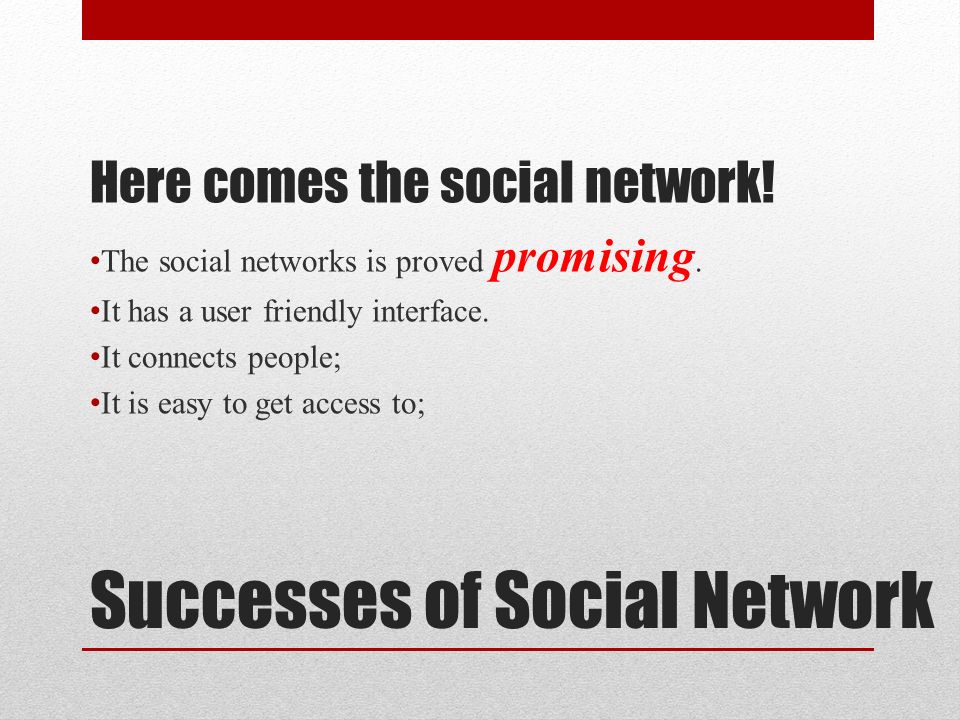 Here comes the social network!

•The social networks is proved promising.
•It has a user friendly interface.
•It connects people;
•It is easy to get access to;

Successes of Social Network